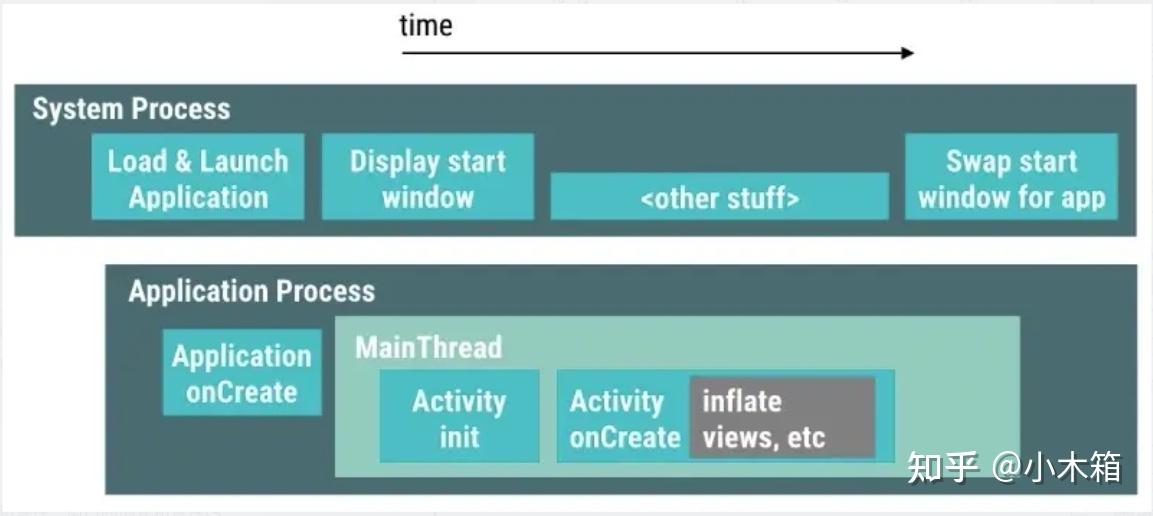 time

System Process

Load & Launch Application

Display start window

<other stuff>

Swap start window for app

Application Process

Application onCreate

MainThread

Activity init

Activity onCreate

inflate views, etc

知乎 @小木箱